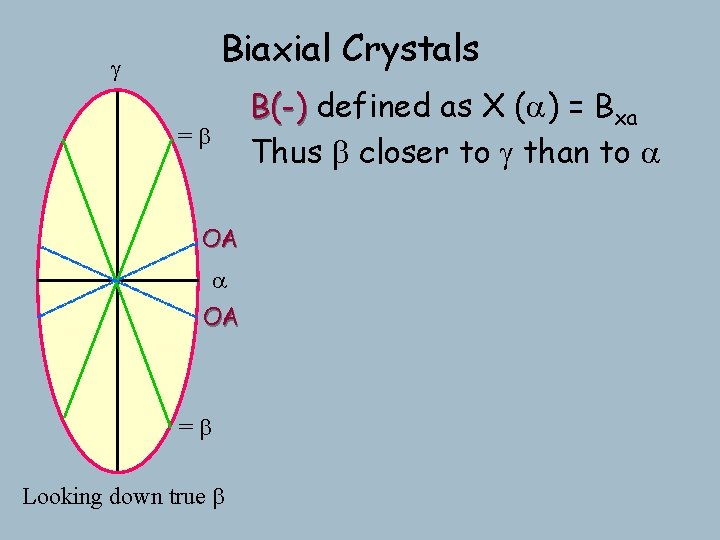 Biaxial Crystals

B(-) defined as X ($\alpha$) = $B_{xa}$

Thus $\beta$ closer to $\gamma$ than to $\alpha$

$\gamma$

= $\beta$

OA

$\alpha$

OA

= $\beta$

Looking down true $\beta$